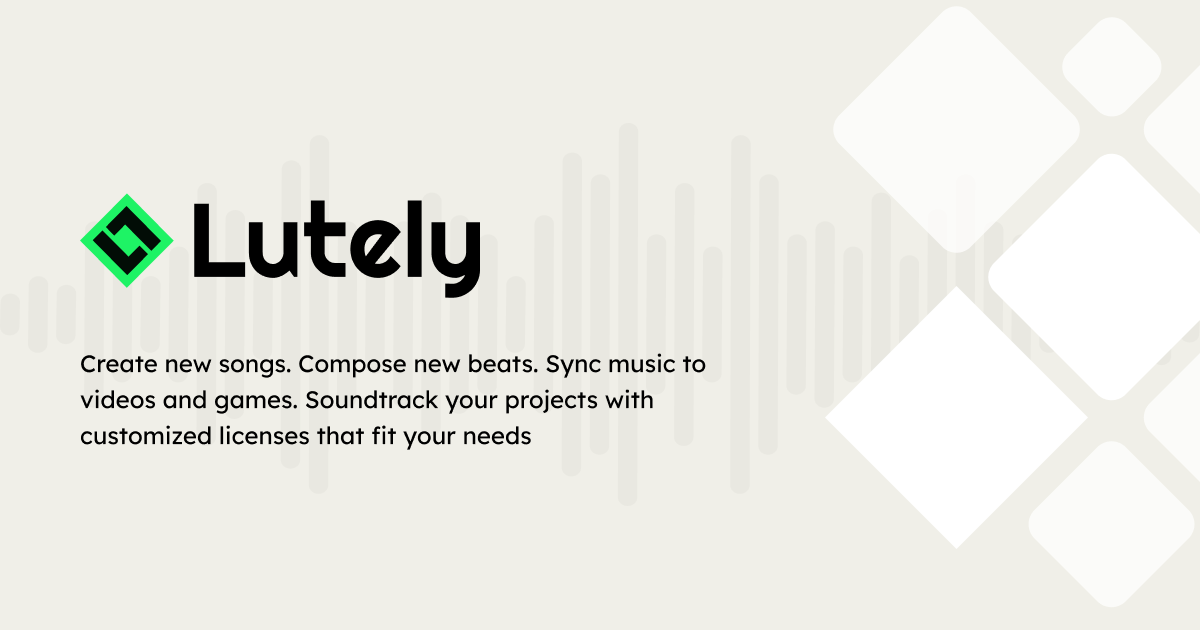 Lutely

Create new songs. Compose new beats. Sync music to videos and games. Soundtrack your projects with customized licenses that fit your needs